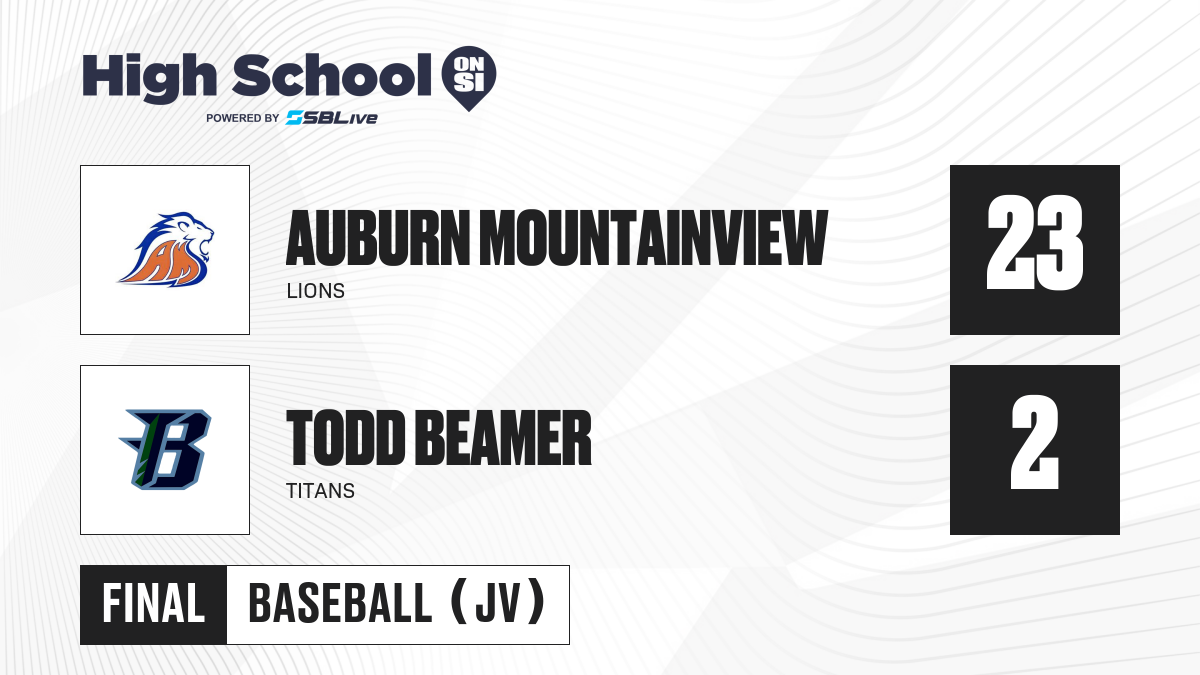 High School ON SI
POWERED BY SBLive

AUBURN MOUNTAINVIEW
LIONS
23

TODD BEAMER
TITANS
2

FINAL BASEBALL (JV)